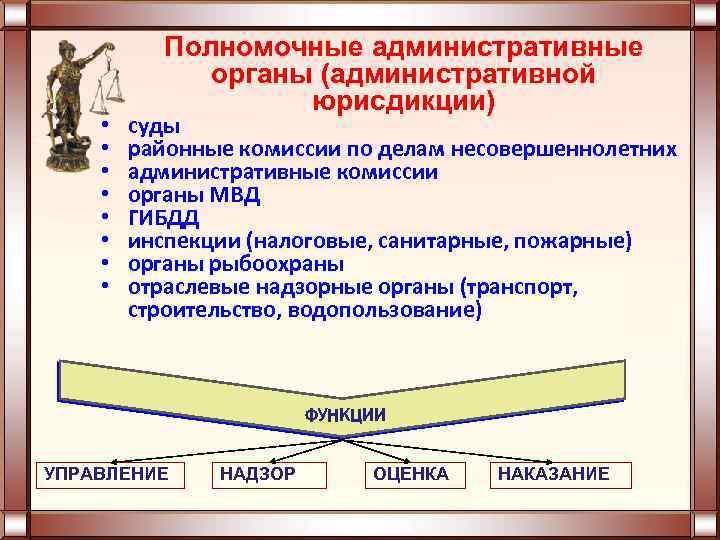 Полномочные административные органы (административной юрисдикции)

• суды
• районные комиссии по делам несовершеннолетних
• административные комиссии
• органы МВД
• ГИБДД
• инспекции (налоговые, санитарные, пожарные)
• органы рыбоохраны
• отраслевые надзорные органы (транспорт, строительство, водопользование)

ФУНКЦИИ

УПРАВЛЕНИЕ
НАДЗОР
ОЦЕНКА
НАКАЗАНИЕ